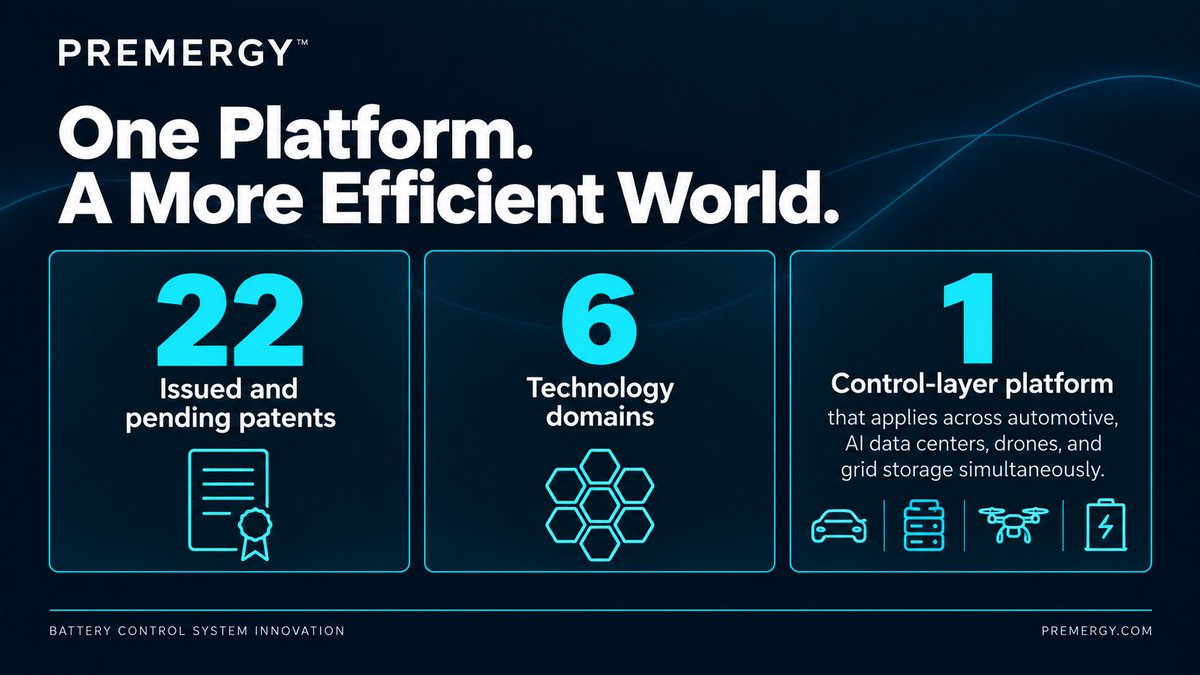 PREMERGY™

One Platform.
A More Efficient World.

22
Issued and pending patents

6
Technology domains

1
Control-layer platform
that applies across automotive, AI data centers, drones, and grid storage simultaneously.

BATTERY CONTROL SYSTEM INNOVATION

PREMERGY.COM